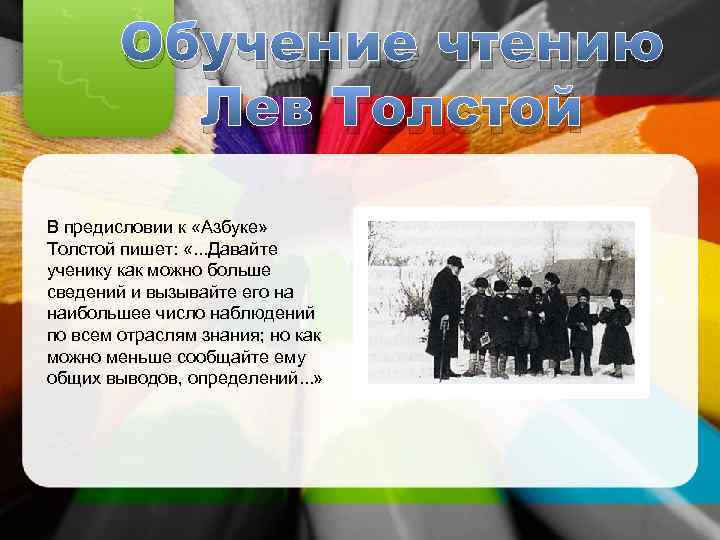 Обучение чтению
Лев Толстой

В предисловии к «Азбуке» Толстой пишет: «...Давайте ученику как можно больше сведений и вызывайте его на наибольшее число наблюдений по всем отраслям знания; но как можно меньше сообщайте ему общих выводов, определений...»